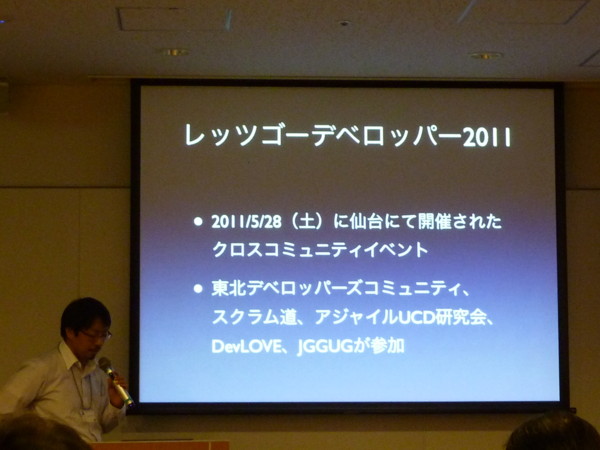 レッツゴーデベロッパー2011

• 2011/5/28（土）に仙台にて開催されたクロスコミュニティイベント

• 東北デベロッパーズコミュニティ、スクラム道、アジャイルUCD研究会、DevLOVE、JGGUGが参加